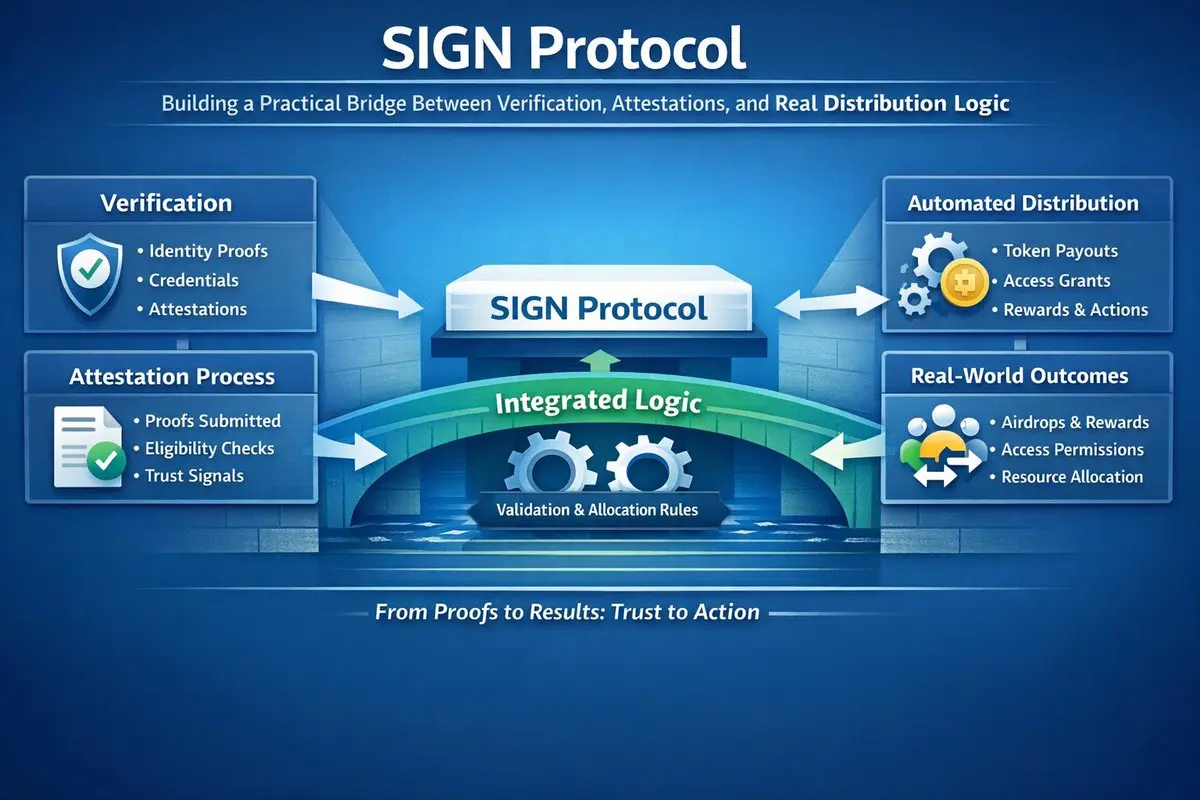 SIGN Protocol

Building a Practical Bridge Between Verification, Attestations, and Real Distribution Logic

Verification
• Identity Proofs
• Credentials
• Attestations

Attestation Process
• Proofs Submitted
• Eligibility Checks
• Trust Signals

SIGN Protocol

Integrated Logic

Validation & Allocation Rules

Automated Distribution
• Token Payouts
• Access Grants
• Rewards & Actions

Real-World Outcomes
• Airdrops & Rewards
• Access Permissions
• Resource Allocation

From Proofs to Results: Trust to Action